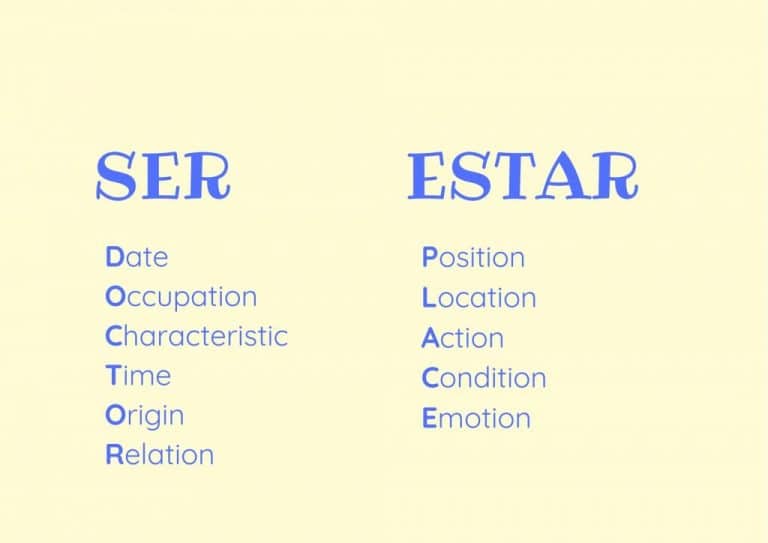 SER

Date
Occupation
Characteristic
Time
Origin
Relation

ESTAR

Position
Location
Action
Condition
Emotion